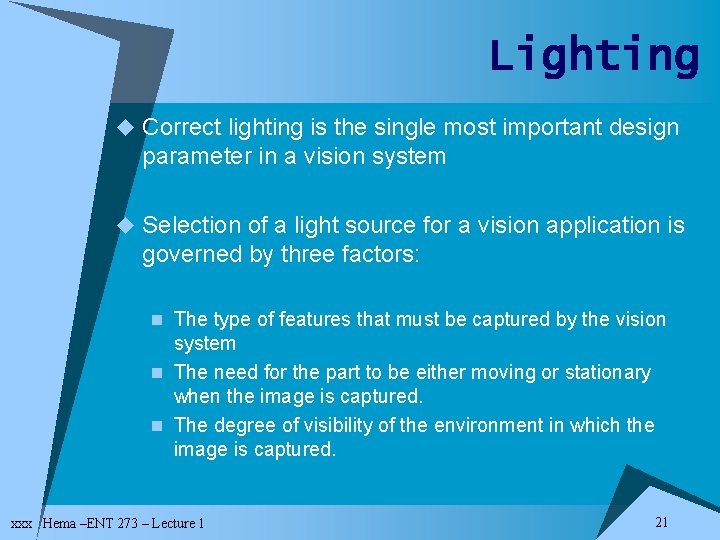 Lighting

Correct lighting is the single most important design parameter in a vision system

Selection of a light source for a vision application is governed by three factors:

The type of features that must be captured by the vision system

The need for the part to be either moving or stationary when the image is captured.

The degree of visibility of the environment in which the image is captured.

xxx Hema –ENT 273 – Lecture 1

21